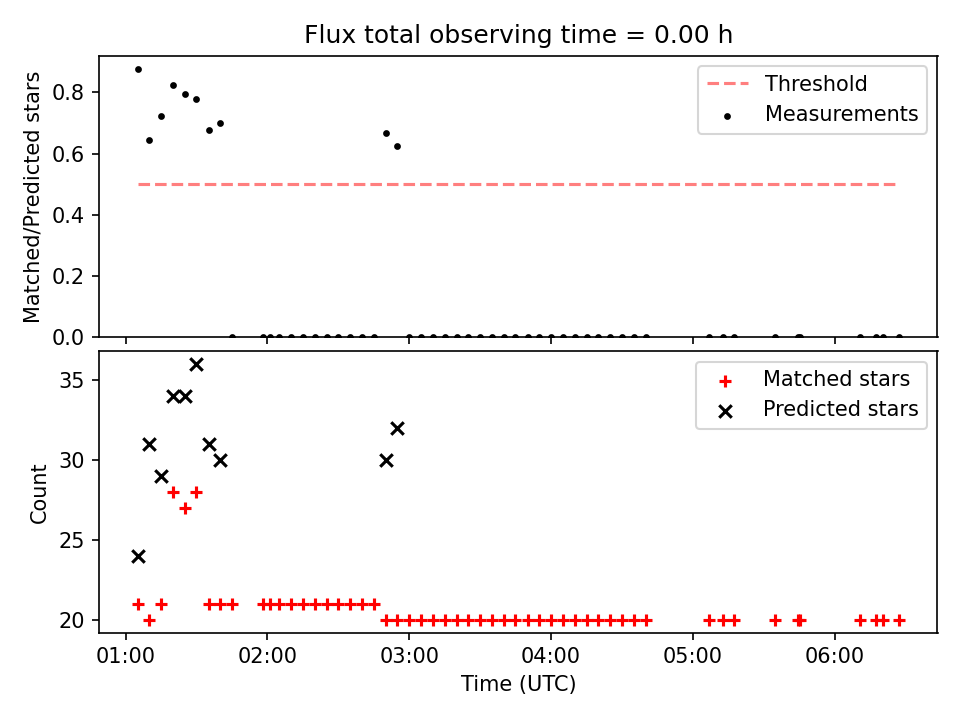 Flux total observing time = 0.00 h

Matched/Predicted stars

0.8
0.6
0.4
0.2
0.0

Threshold
Measurements

Count

35
30
25
20

Matched stars
Predicted stars

01:00 02:00 03:00 04:00 05:00 06:00

Time (UTC)